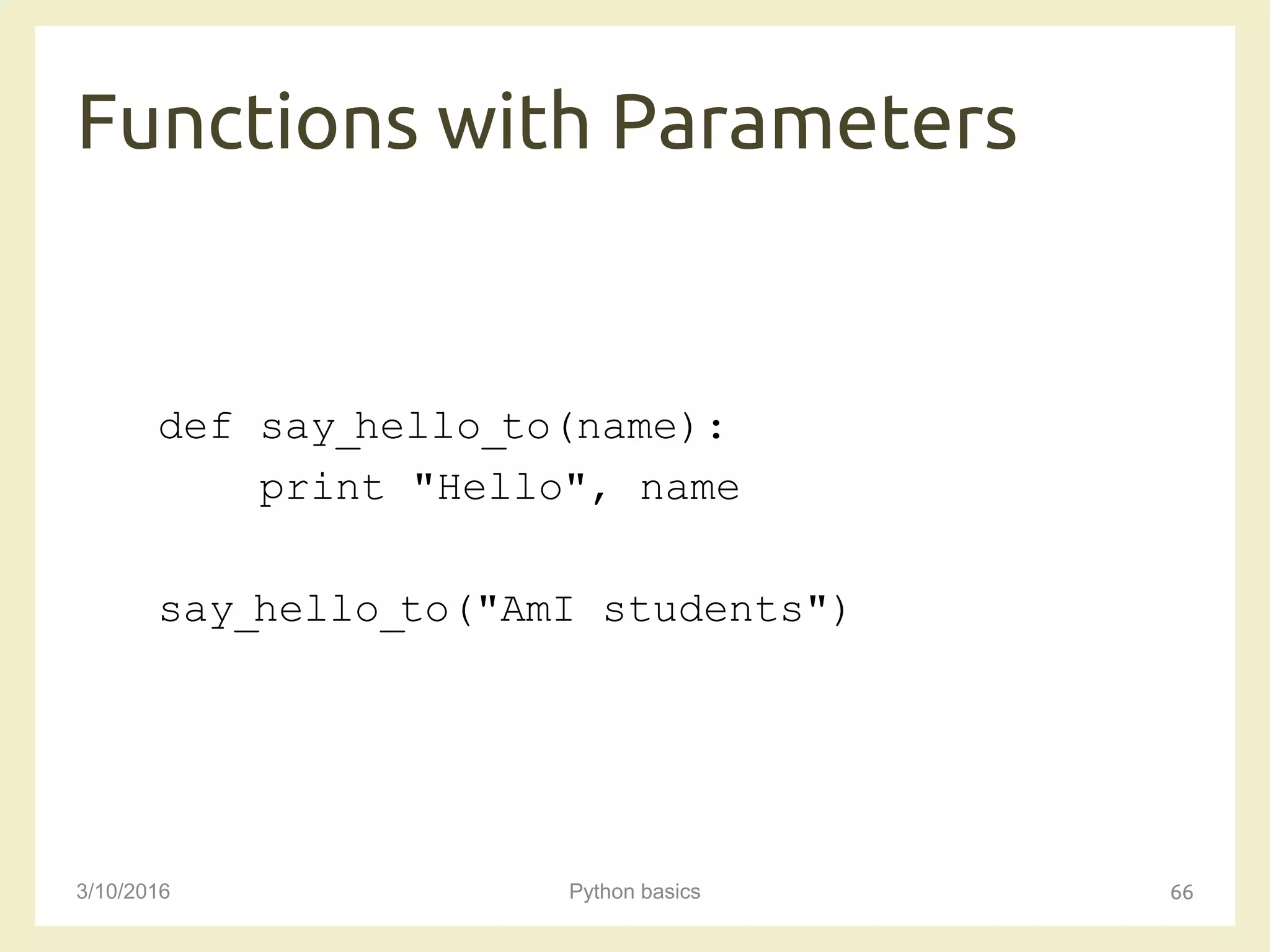 Functions with Parameters

def say_hello_to(name):
    print "Hello", name

say_hello_to("AmI students")

3/10/2016

Python basics

66